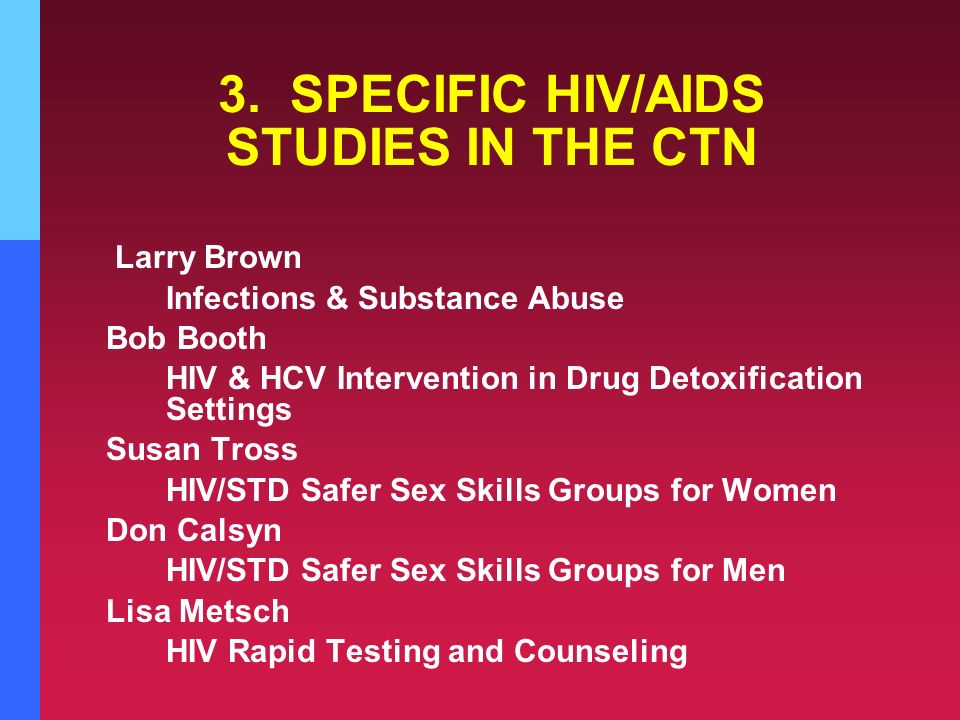 3. SPECIFIC HIV/AIDS STUDIES IN THE CTN

Larry Brown

Infections & Substance Abuse

Bob Booth

HIV & HCV Intervention in Drug Detoxification Settings

Susan Tross

HIV/STD Safer Sex Skills Groups for Women

Don Calsyn

HIV/STD Safer Sex Skills Groups for Men

Lisa Metsch

HIV Rapid Testing and Counseling